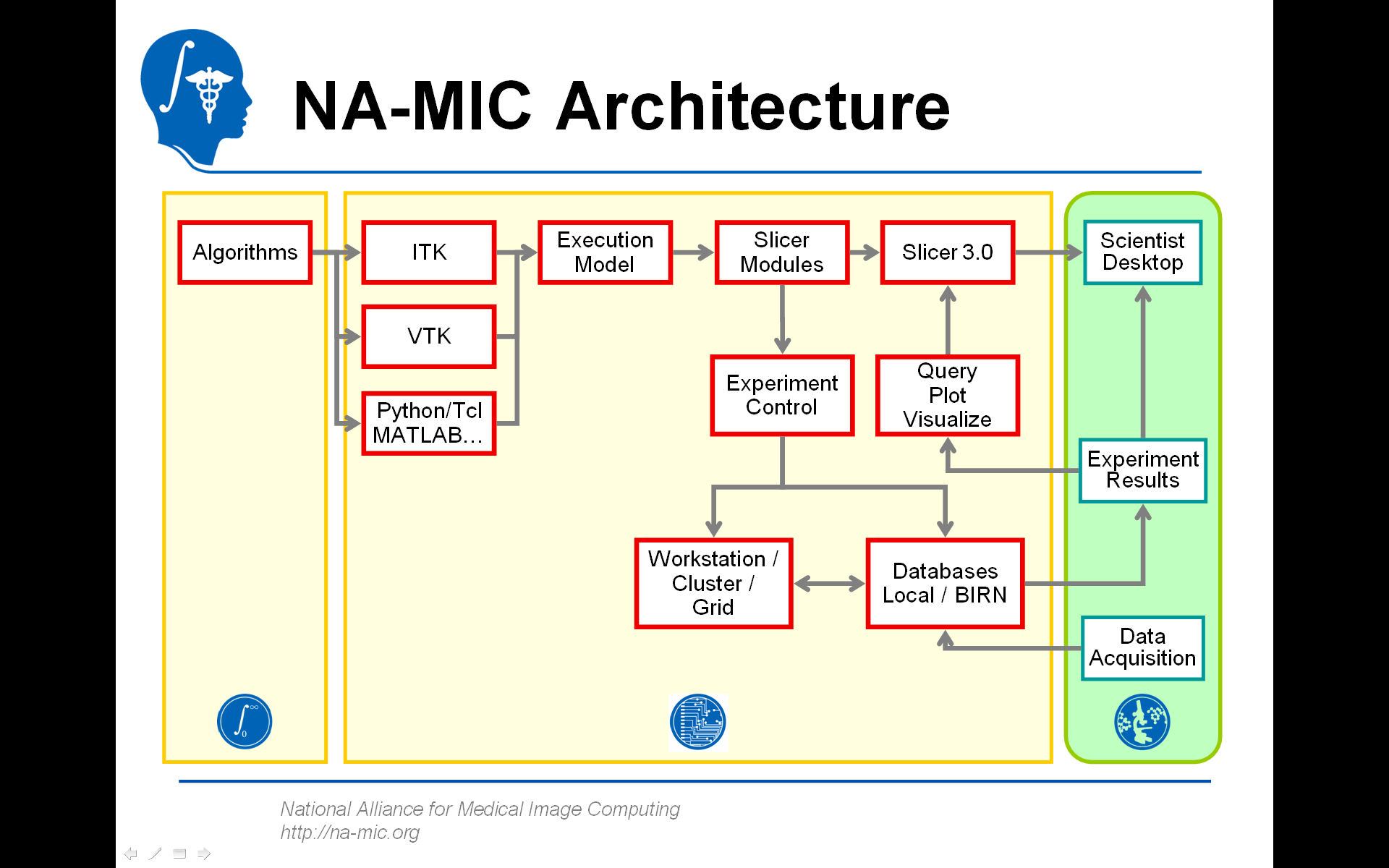 NA-MIC Architecture

Algorithms

ITK

VTK

Python/Tcl MATLAB…

Execution Model

Slicer Modules

Slicer 3.0

Experiment Control

Query Plot Visualize

Workstation / Cluster / Grid

Databases Local / BIRN

Scientist Desktop

Experiment Results

Data Acquisition

National Alliance for Medical Image Computing
http://na-mic.org